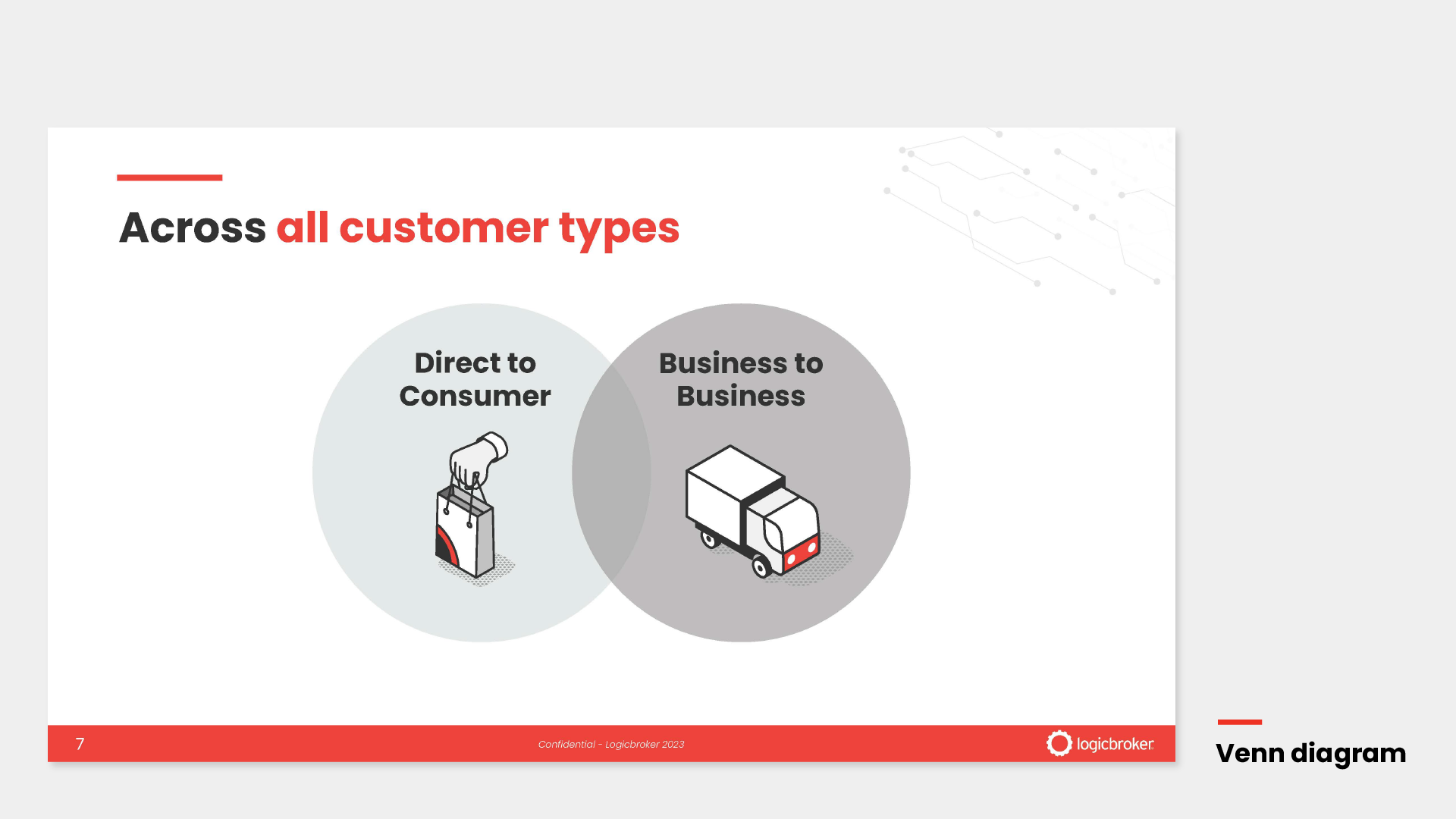 Across all customer types

Direct to Consumer

Business to Business

7

Confidential - Logicbroker 2023

logicbroker

Venn diagram